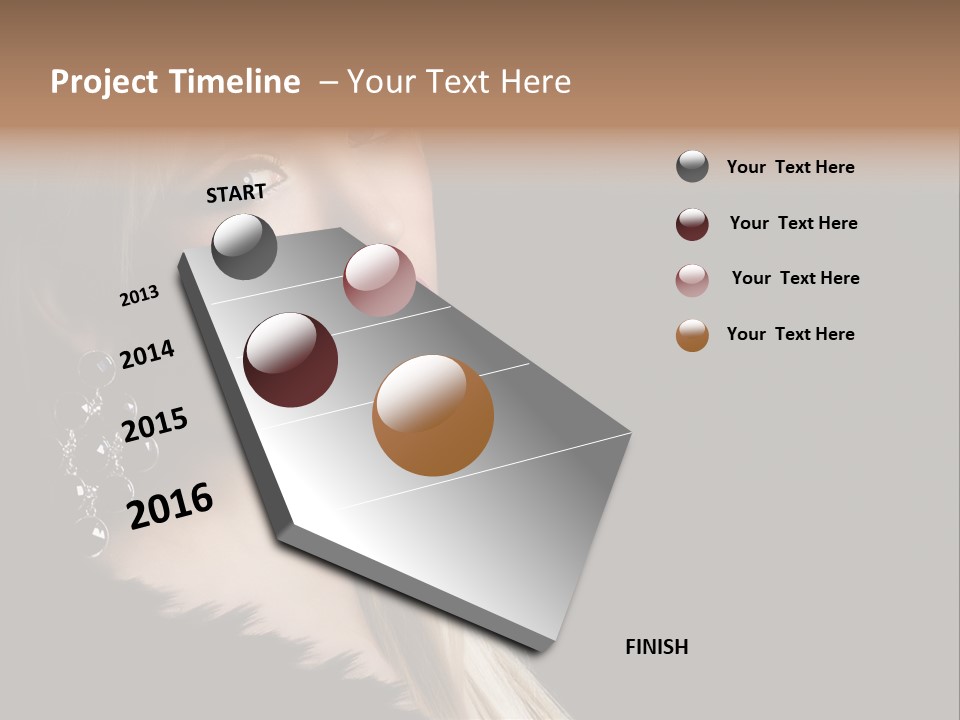 Project Timeline – Your Text Here

START

2013

2014

2015

2016

FINISH

Your Text Here

Your Text Here

Your Text Here

Your Text Here